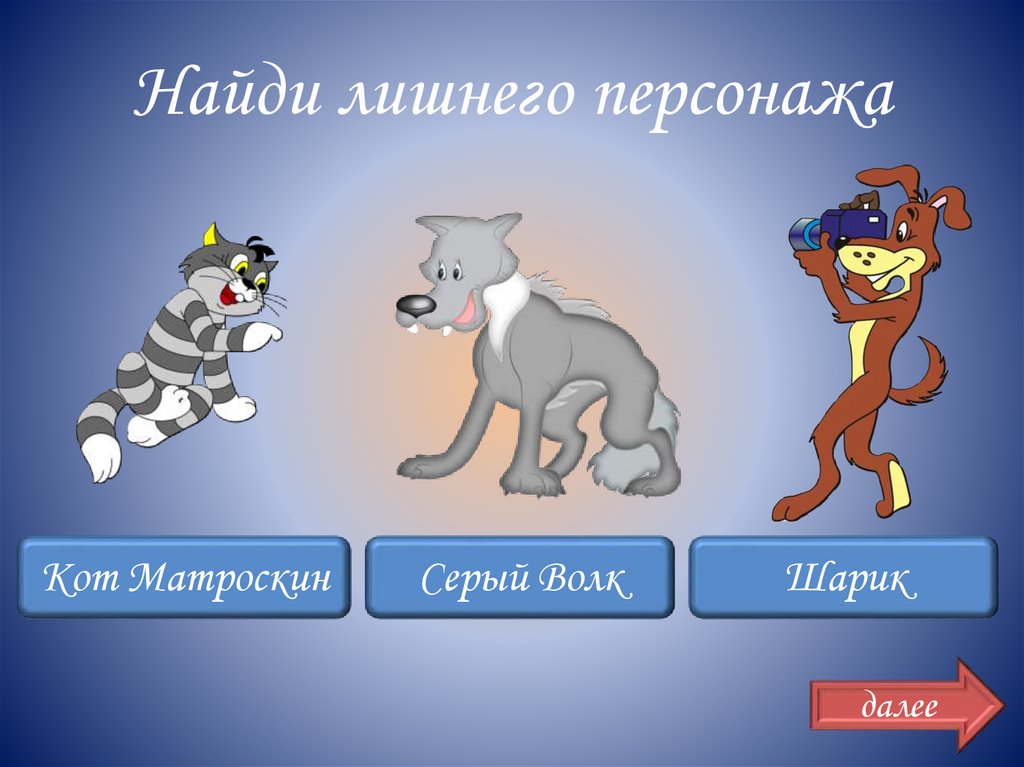 Найди лишнего персонажа

Кот Матроскин

Серый Волк

Шарик

далее